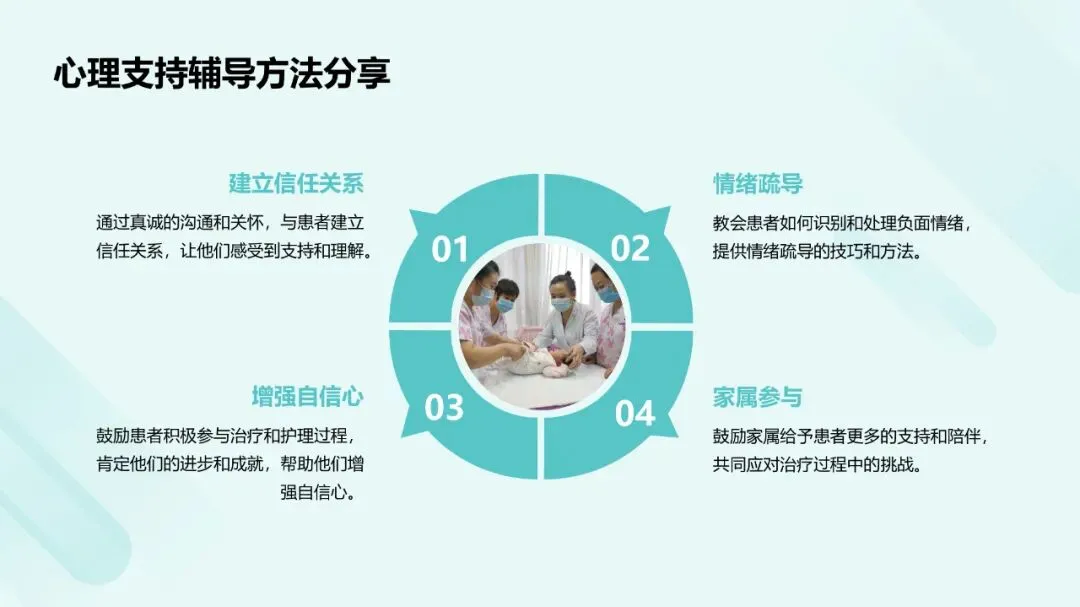 心理支持辅导方法分享

建立信任关系

通过真诚的沟通和关怀，与患者建立信任关系，让他们感受到支持和理解。

01

02

情绪疏导

教会患者如何识别和处理负面情绪，提供情绪疏导的技巧和方法。

增强自信心

鼓励患者积极参与治疗和护理过程，肯定他们的进步和成就，帮助他们增强自信心。

03

04

家属参与

鼓励家属给予患者更多的支持和陪伴，共同应对治疗过程中的挑战。